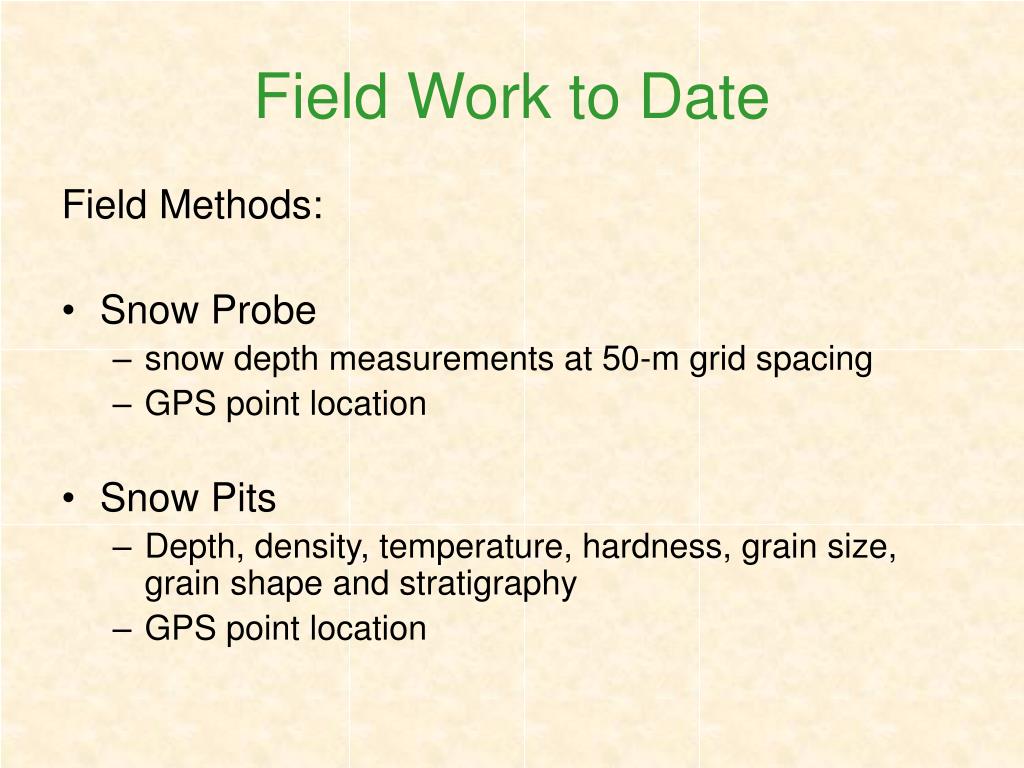 Field Work to Date

Field Methods:

• Snow Probe
– snow depth measurements at 50-m grid spacing
– GPS point location

• Snow Pits
– Depth, density, temperature, hardness, grain size, grain shape and stratigraphy
– GPS point location